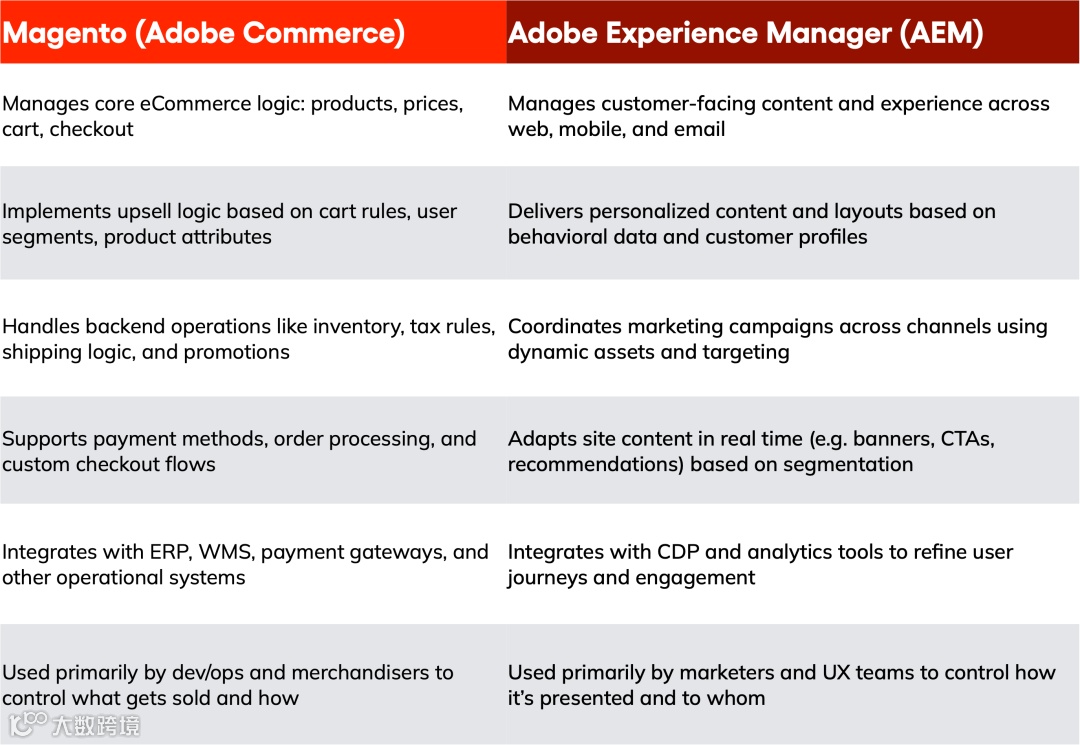 | Magento (Adobe Commerce) | Adobe Experience Manager (AEM) |
|---|---|
| Manages core eCommerce logic: products, prices, cart, checkout | Manages customer-facing content and experience across web, mobile, and email |
| Implements upsell logic based on cart rules, user segments, product attributes | Delivers personalized content and layouts based on behavioral data and customer profiles |
| Handles backend operations like inventory, tax rules, shipping logic, and promotions | Coordinates marketing campaigns across channels using dynamic assets and targeting |
| Supports payment methods, order processing, and custom checkout flows | Adapts site content in real time (e.g. banners, CTAs, recommendations) based on segmentation |
| Integrates with ERP, WMS, payment gateways, and other operational systems | Integrates with CDP and analytics tools to refine user journeys and engagement |
| Used primarily by dev/ops and merchandisers to control what gets sold and how | Used primarily by marketers and UX teams to control how it's presented and to whom |

大数跨境